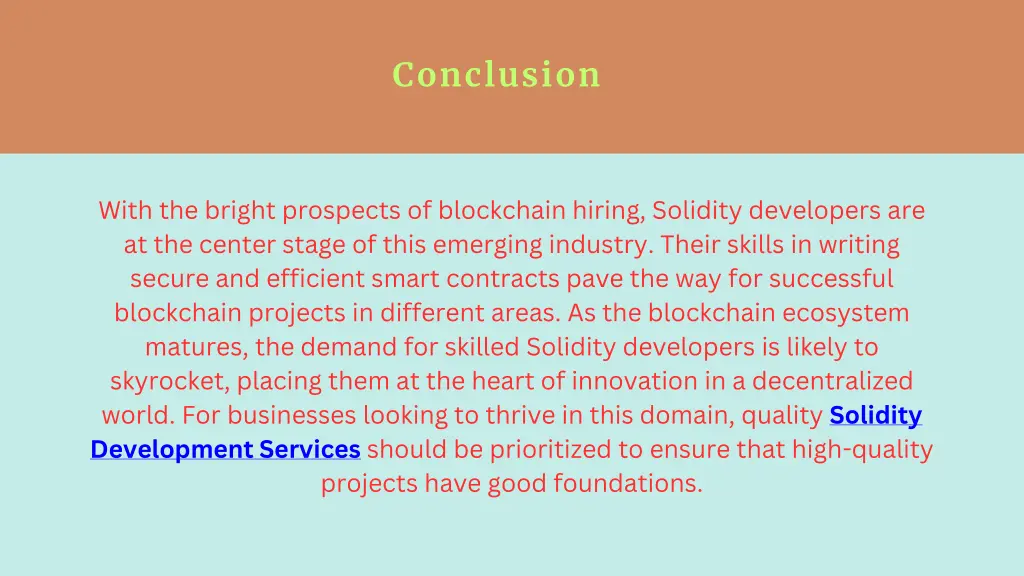 Conclusion

With the bright prospects of blockchain hiring, Solidity developers are at the center stage of this emerging industry. Their skills in writing secure and efficient smart contracts pave the way for successful blockchain projects in different areas. As the blockchain ecosystem matures, the demand for skilled Solidity developers is likely to skyrocket, placing them at the heart of innovation in a decentralized world. For businesses looking to thrive in this domain, quality Solidity Development Services should be prioritized to ensure that high-quality projects have good foundations.